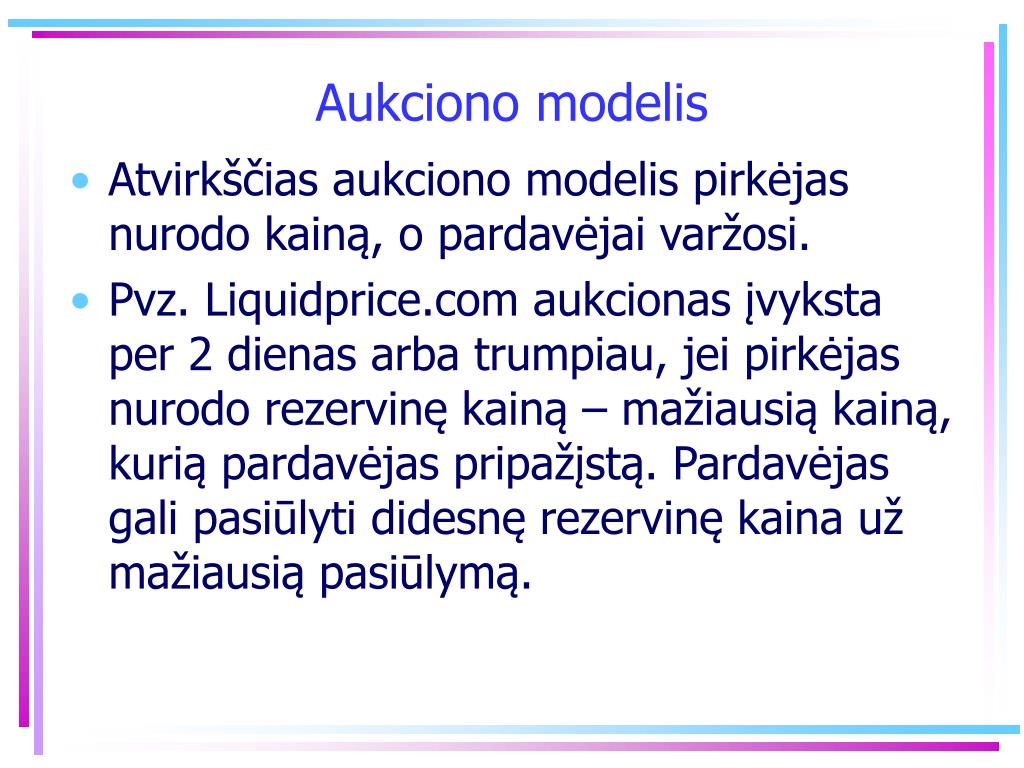 Aukciono modelis

• Atvirkščias aukciono modelis pirkėjas nurodo kainą, o pardavėjai varžosi.

• Pvz. Liquidprice.com aukcionas įvyksta per 2 dienas arba trumpiau, jei pirkėjas nurodo rezervinę kainą – mažiausią kainą, kurią pardavėjas pripažįstą. Pardavėjas gali pasiūlyti didesnę rezervinę kaina už mažiausią pasiūlymą.